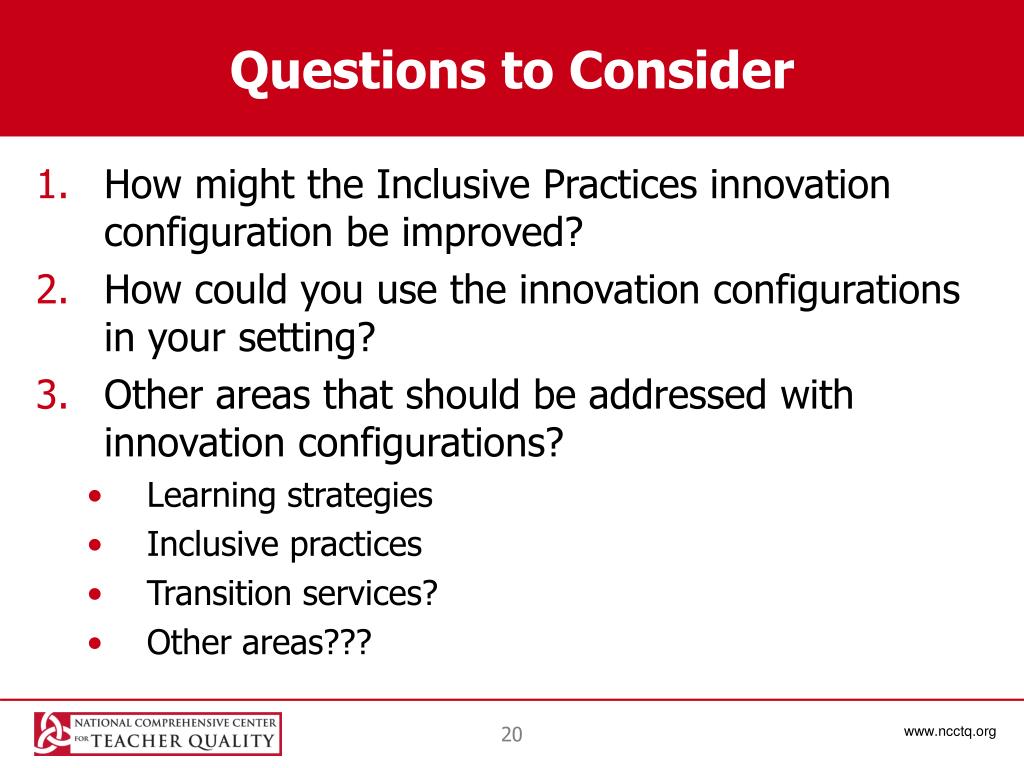 Questions to Consider

1. How might the Inclusive Practices innovation configuration be improved?
2. How could you use the innovation configurations in your setting?
3. Other areas that should be addressed with innovation configurations?
 • Learning strategies
 • Inclusive practices
 • Transition services?
 • Other areas???

NATIONAL COMPREHENSIVE CENTER FOR TEACHER QUALITY

20

www.ncctq.org